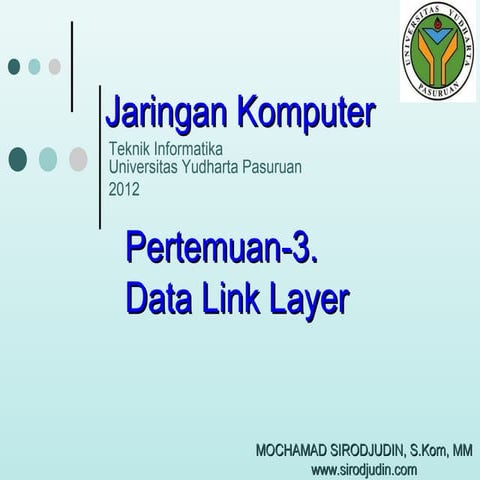 UNIVERSITAS YUDHARTA PASURUAN

Jaringan Komputer

Teknik Informatika
Universitas Yudharta Pasuruan
2012

Pertemuan-3.
Data Link Layer

MOCHAMAD SIRODJUDIN, S.Kom, MM
www.sirodjudin.com